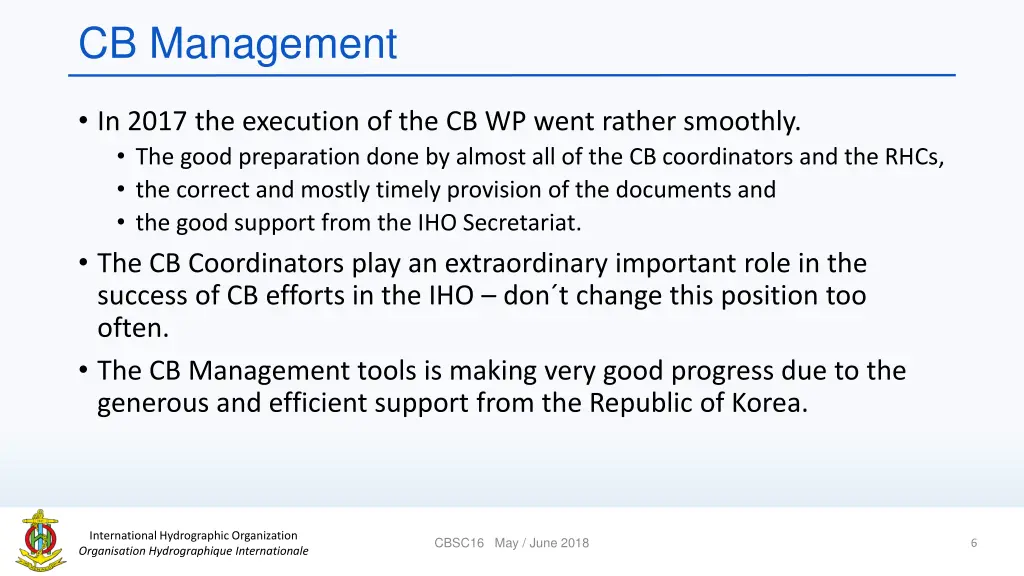 CB Management

• In 2017 the execution of the CB WP went rather smoothly.
  • The good preparation done by almost all of the CB coordinators and the RHCs,
  • the correct and mostly timely provision of the documents and
  • the good support from the IHO Secretariat.
• The CB Coordinators play an extraordinary important role in the success of CB efforts in the IHO – don´t change this position too often.
• The CB Management tools is making very good progress due to the generous and efficient support from the Republic of Korea.

International Hydrographic Organization
Organisation Hydrographique Internationale

CBSC16 May / June 2018

6